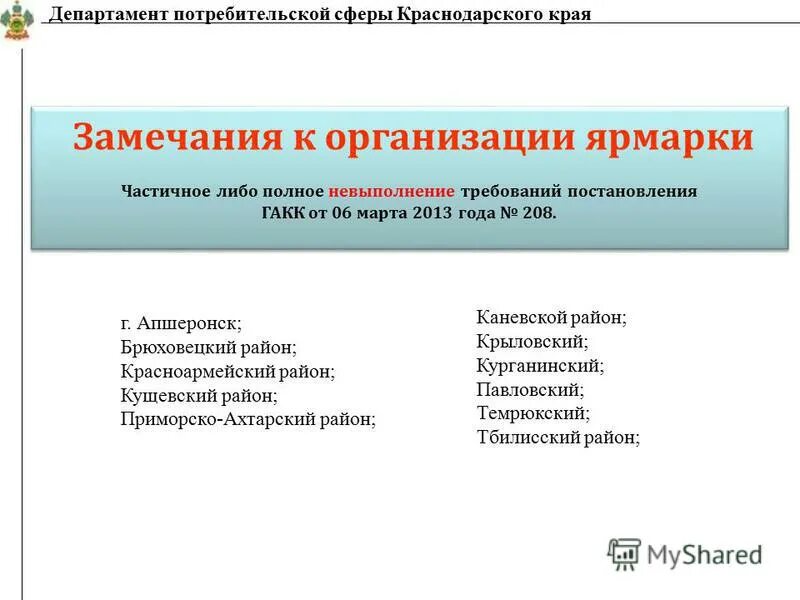 Департамент потребительской сферы Краснодарского края

Замечания к организации ярмарки

Частичное либо полное невыполнение требований постановления ГАКК от 06 марта 2013 года № 208.

г. Апшеронск;
Брюховецкий район;
Красноармейский район;
Кущевский район;
Приморско-Ахтарский район;

Каневской район;
Крыловский;
Курганинский;
Павловский;
Темрюкский;
Тбилисский район;

MyShared